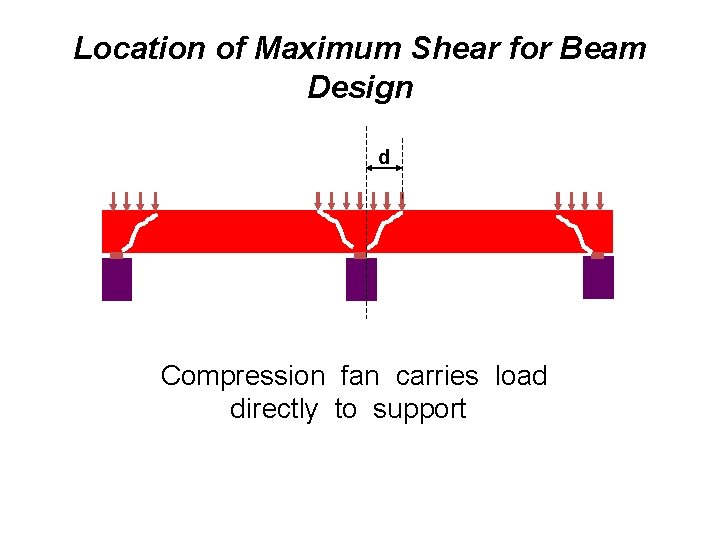 Location of Maximum Shear for Beam Design

d

Compression fan carries load directly to support